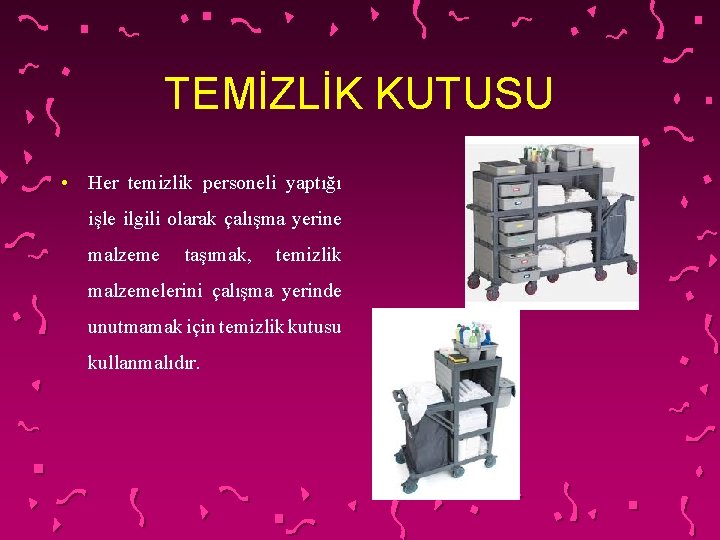 TEMİZLİK KUTUSU

• Her temizlik personeli yaptığı işle ilgili olarak çalışma yerine malzeme taşımak, temizlik malzemelerini çalışma yerinde unutmamak için temizlik kutusu kullanmalıdır.